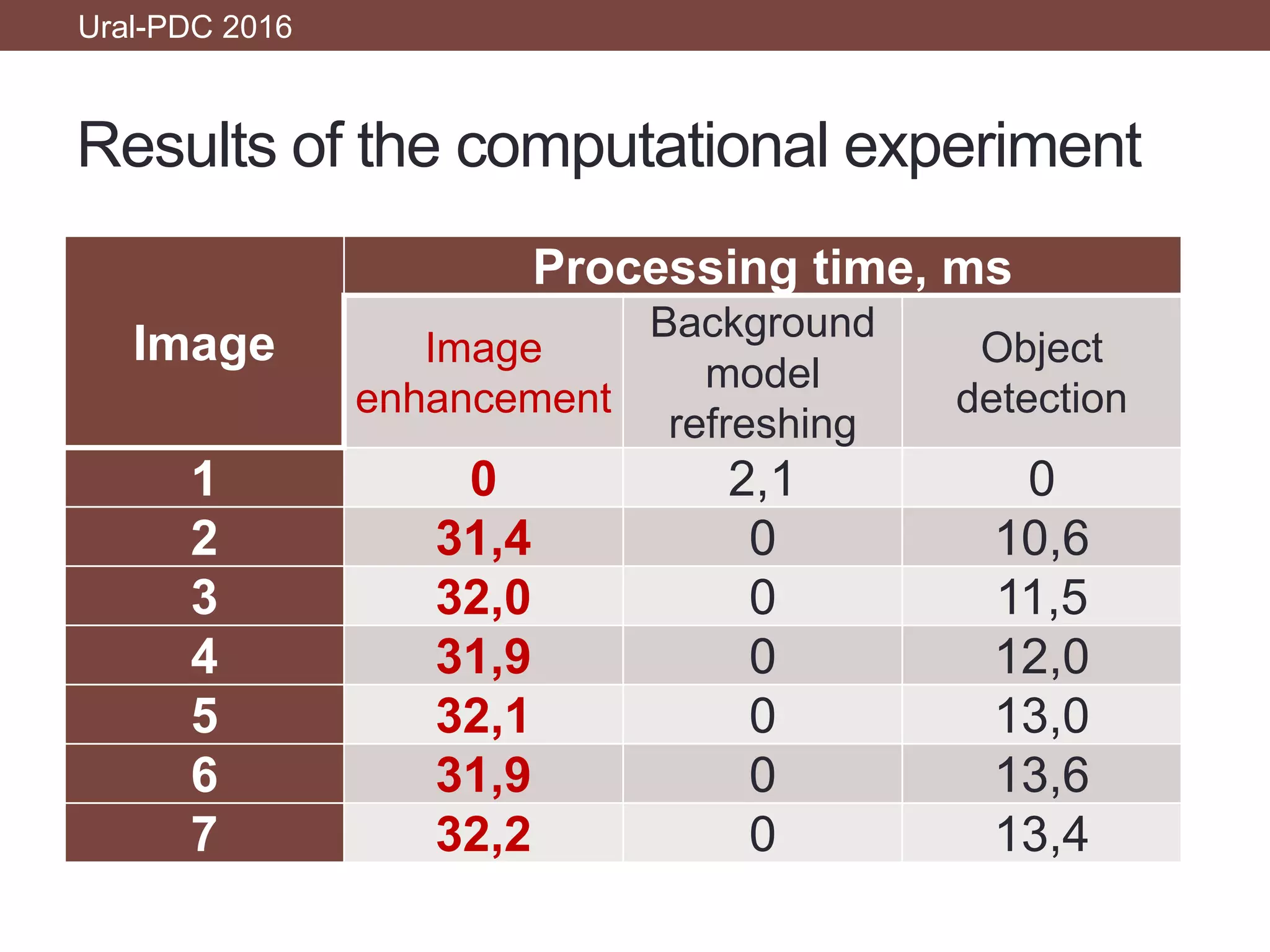 Ural-PDC 2016

Results of the computational experiment

| Image | Processing time, ms | | |
|---|---|---|---|
| | Image enhancement | Background model refreshing | Object detection |
| 1 | 0 | 2,1 | 0 |
| 2 | 31,4 | 0 | 10,6 |
| 3 | 32,0 | 0 | 11,5 |
| 4 | 31,9 | 0 | 12,0 |
| 5 | 32,1 | 0 | 13,0 |
| 6 | 31,9 | 0 | 13,6 |
| 7 | 32,2 | 0 | 13,4 |